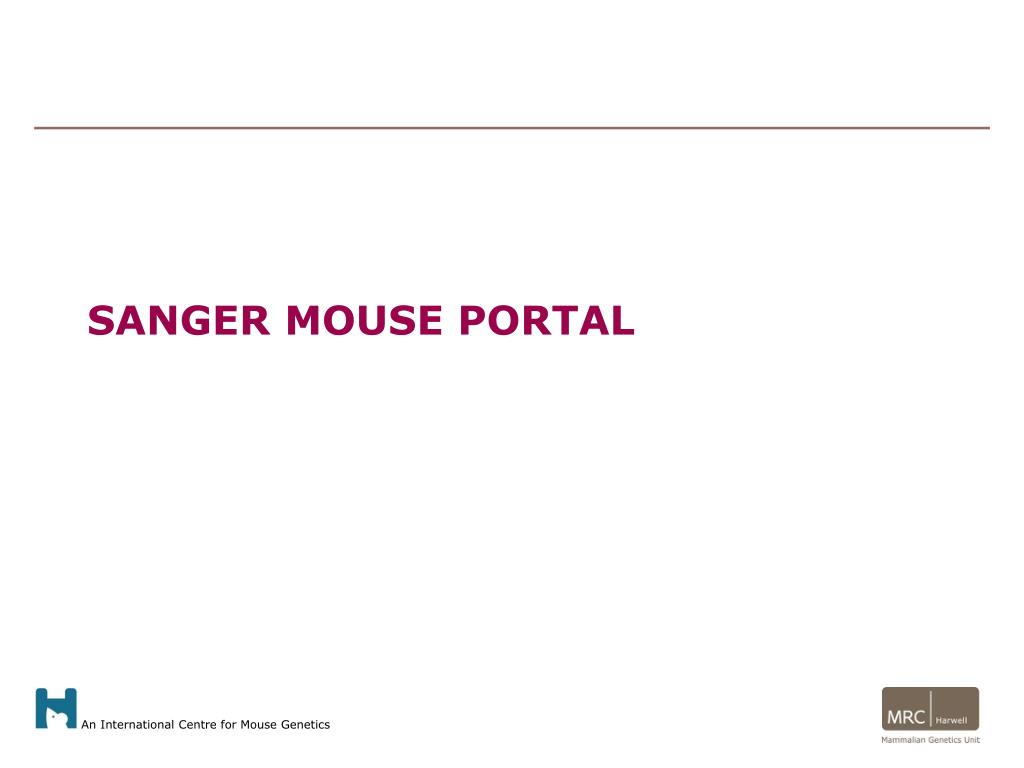 SANGER MOUSE PORTAL

An International Centre for Mouse Genetics

MRC Harwell

Mammalian Genetics Unit